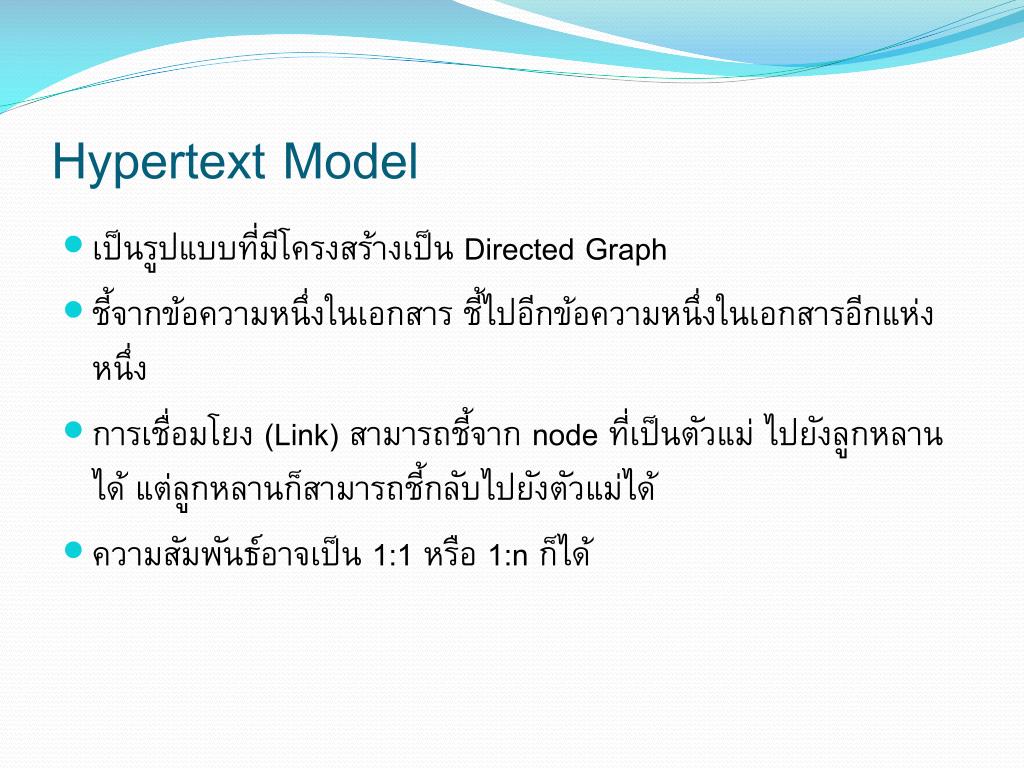 Hypertext Model

- เป็นรูปแบบที่มีโครงสร้างเป็น Directed Graph
- ชี้จากข้อความหนึ่งในเอกสาร ชี้ไปอีกข้อความหนึ่งในเอกสารอีกแห่งหนึ่ง
- การเชื่อมโยง (Link) สามารถชี้จาก node ที่เป็นตัวแม่ ไปยังลูกหลานได้ แต่ลูกหลานก็สามารถชี้กลับไปยังตัวแม่ได้
- ความสัมพันธ์อาจเป็น 1:1 หรือ 1:n ก็ได้